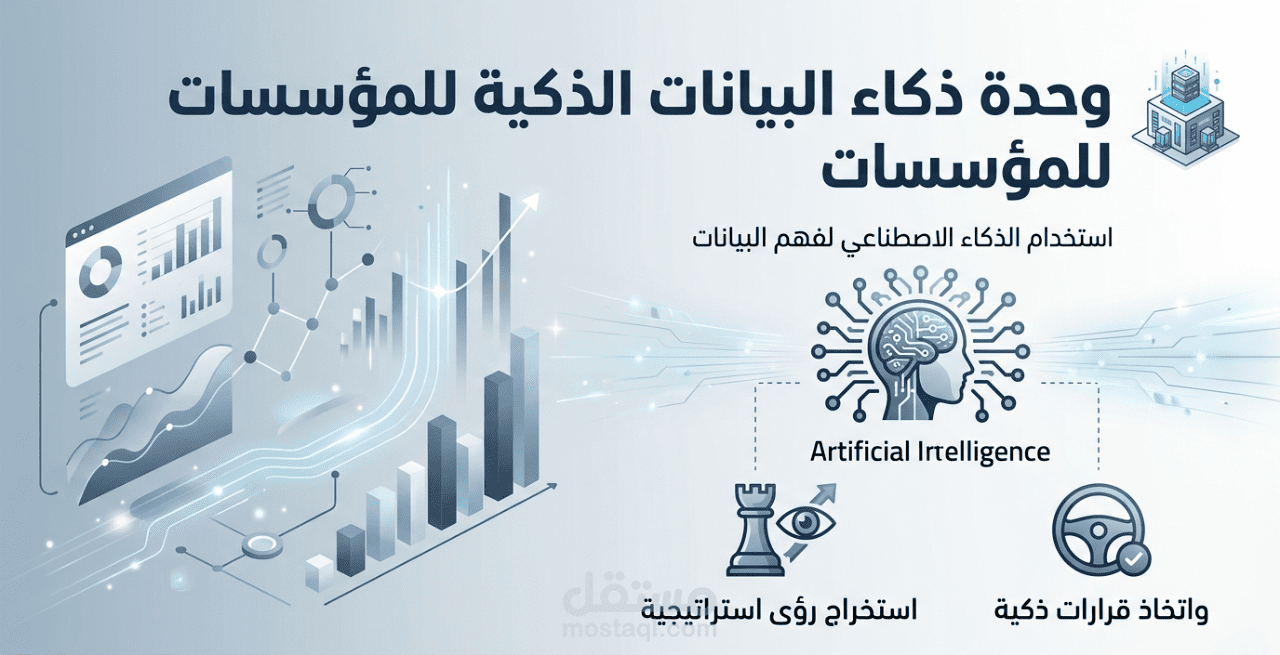 وحدة ذكاء البيانات الذكية للمؤسسات للمؤسسات

استخدام الذكاء الاصطناعي لفهم البيانات

Artificial Irtelligence

استخراج رؤى استراتيجية

واتخاذ قرارات ذكية

مستقل
mostaql.com